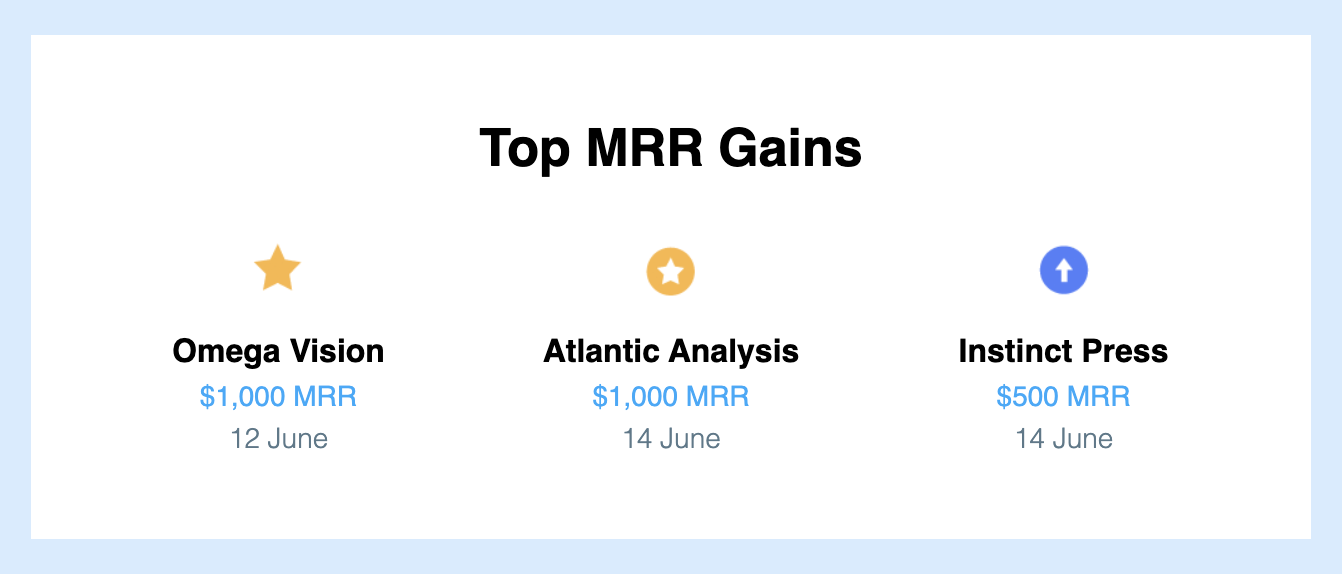 Top MRR Gains

Omega Vision
\$1,000 MRR
12 June

Atlantic Analysis
\$1,000 MRR
14 June

Instinct Press
\$500 MRR
14 June